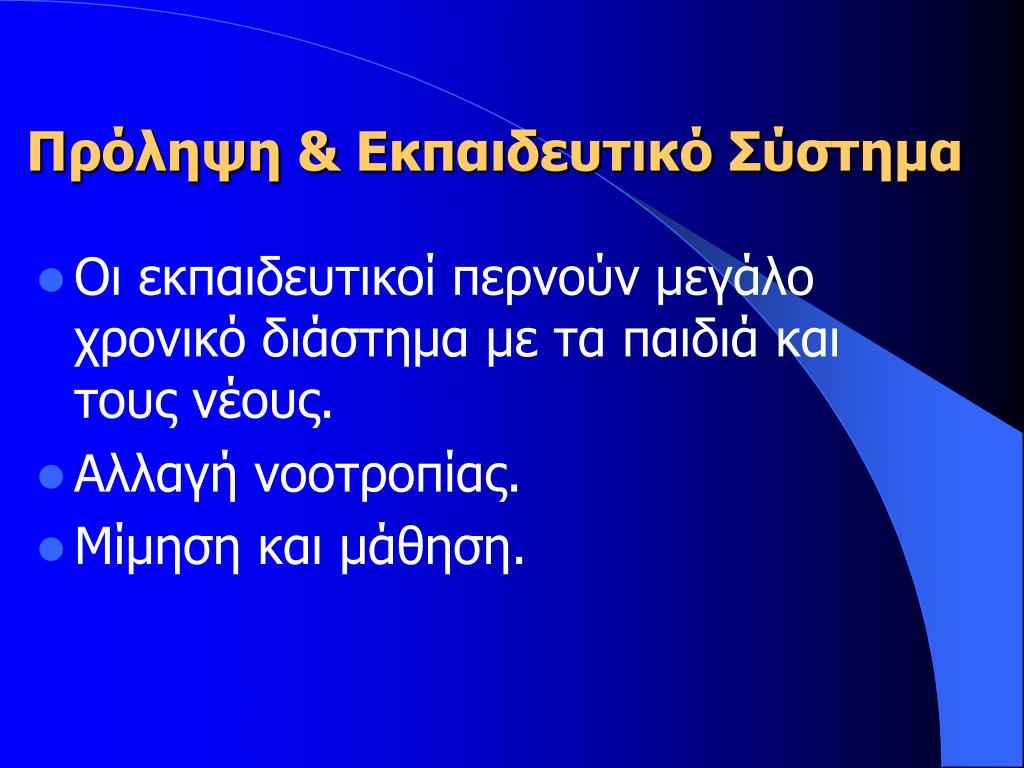 Πρόληψη & Εκπαιδευτικό Σύστημα

- Οι εκπαιδευτικοί περνούν μεγάλο χρονικό διάστημα με τα παιδιά και τους νέους.
- Αλλαγή νοοτροπίας.
- Μίμηση και μάθηση.